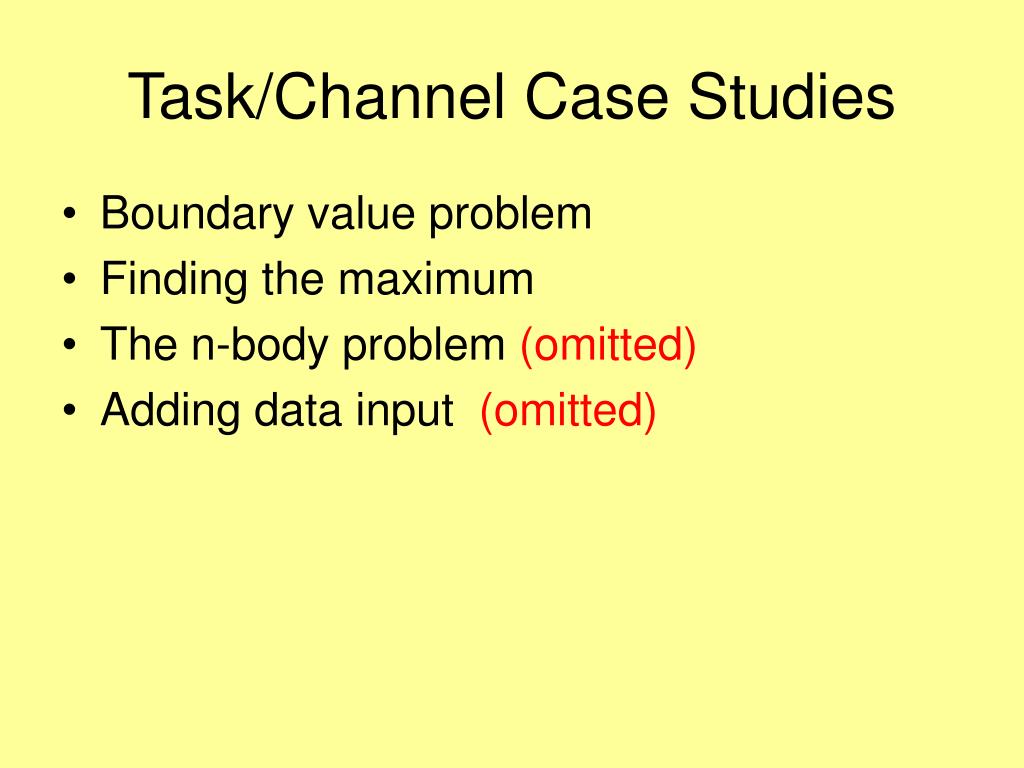 Task/Channel Case Studies

• Boundary value problem
• Finding the maximum
• The n-body problem (omitted)
• Adding data input (omitted)